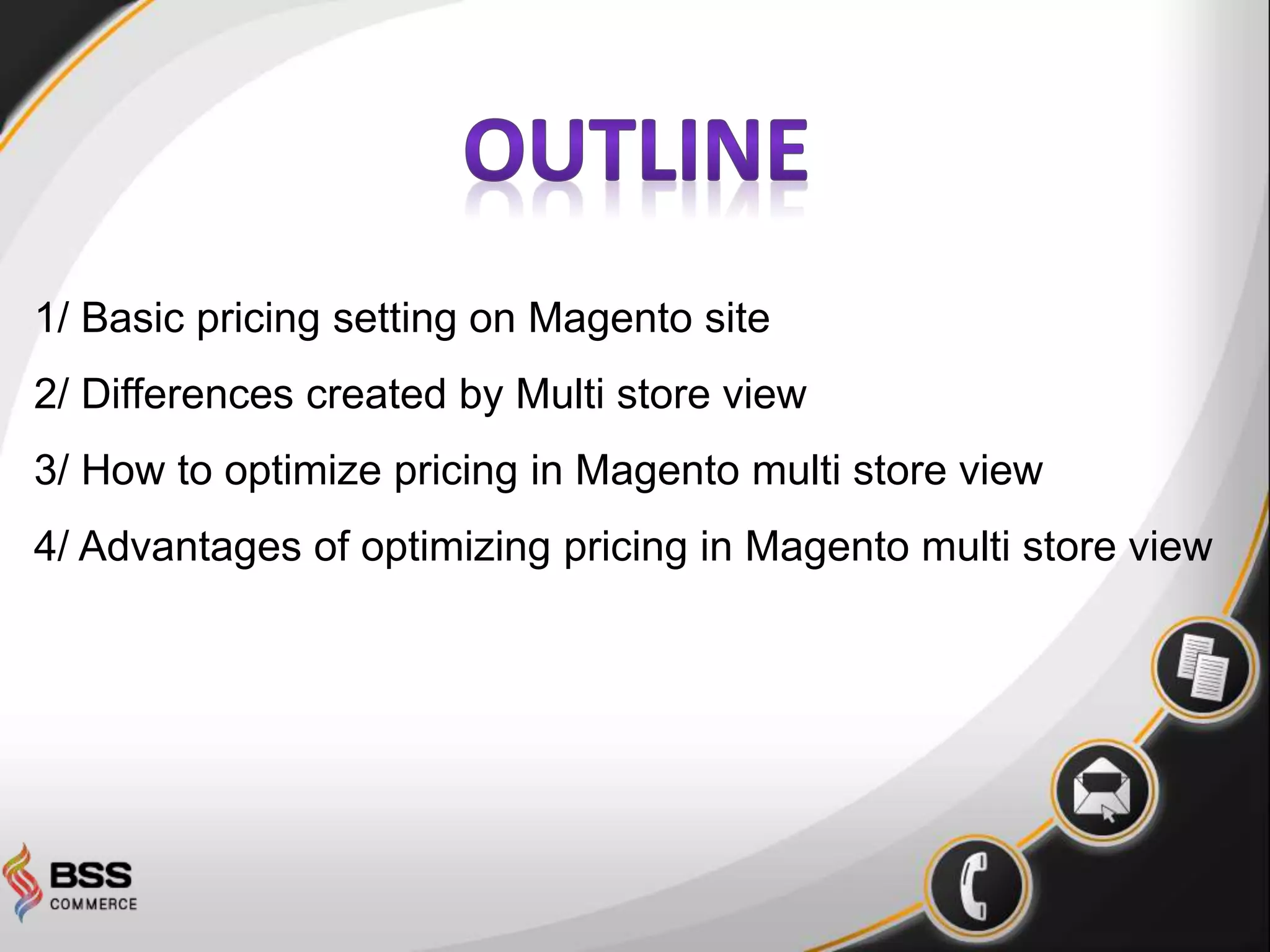 OUTLINE

1/ Basic pricing setting on Magento site

2/ Differences created by Multi store view

3/ How to optimize pricing in Magento multi store view

4/ Advantages of optimizing pricing in Magento multi store view

BSS COMMERCE